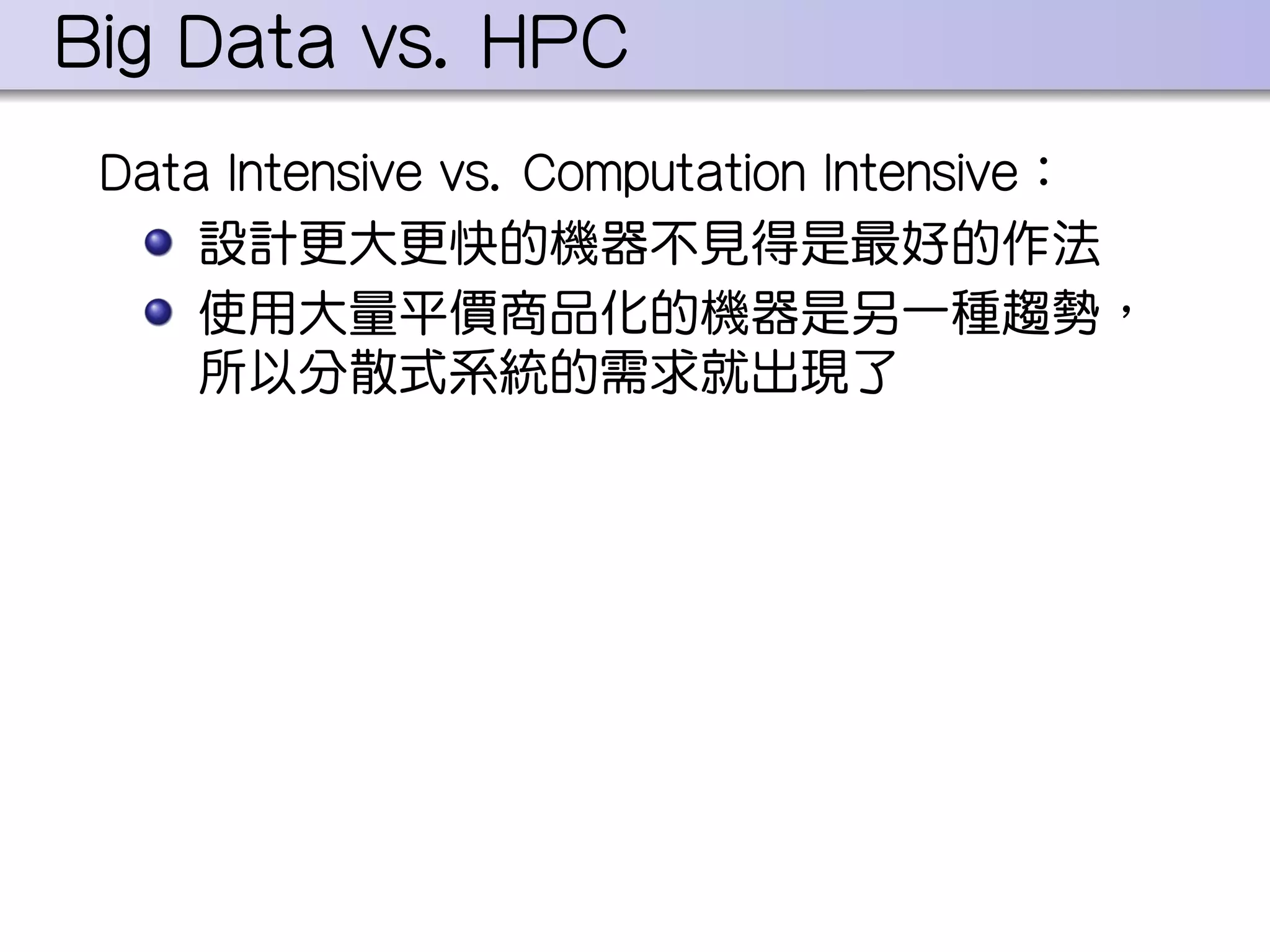 Big Data vs. HPC

Data Intensive vs. Computation Intensive：

- 設計更大更快的機器不見得是最好的作法
- 使用大量平價商品化的機器是另一種趨勢，所以分散式系統的需求就出現了